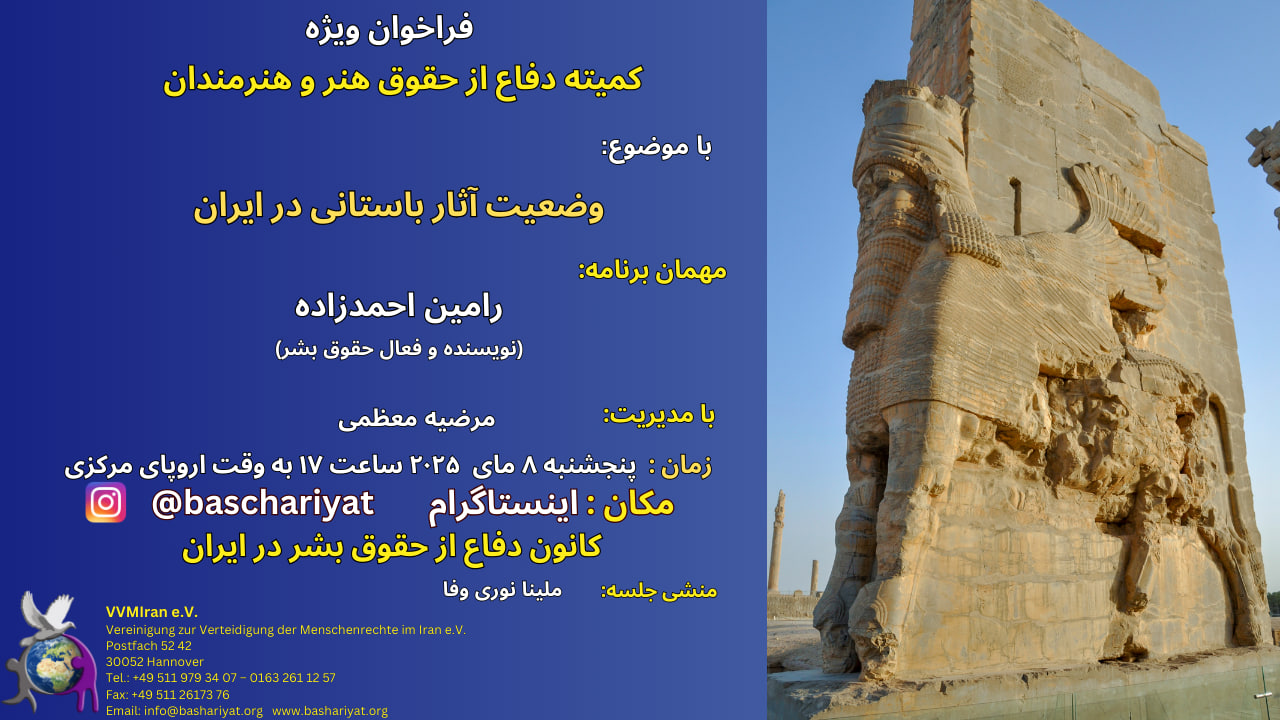 فراخوان ویژه
کمیته دفاع از حقوق هنر و هنرمندان

با موضوع:
وضعیت آثار باستانی در ایران

مهمان برنامه:
رامین احمدزاده
(نویسنده و فعال حقوق بشر)

با مدیریت: مرضیه معظمی

زمان: پنجشنبه ۸ مای ۲۰۲۵ ساعت ۱۷ به وقت اروپای مرکزی
مکان : اینستاگرام @baschariyat
کانون دفاع از حقوق بشر در ایران

منشی جلسه: ملینا نوری وفا

VVMIran e.V.
Vereinigung zur Verteidigung der Menschenrechte im Iran e.V.
Postfach 52 42
30052 Hannover
Tel.: +49 511 979 34 07 – 0163 261 12 57
Fax: +49 511 26173 76
Email: info@bashariyat.org www.bashariyat.org